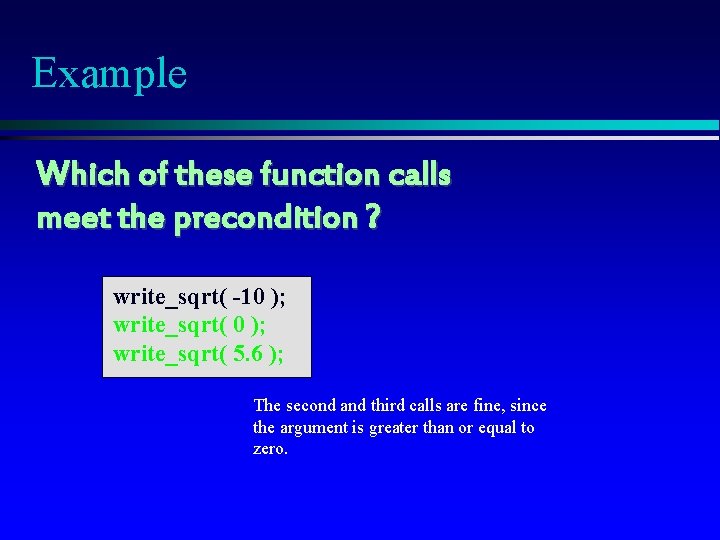 Example

Which of these function calls meet the precondition ?

write_sqrt( -10 );
write_sqrt( 0 );
write_sqrt( 5.6 );

The second and third calls are fine, since the argument is greater than or equal to zero.